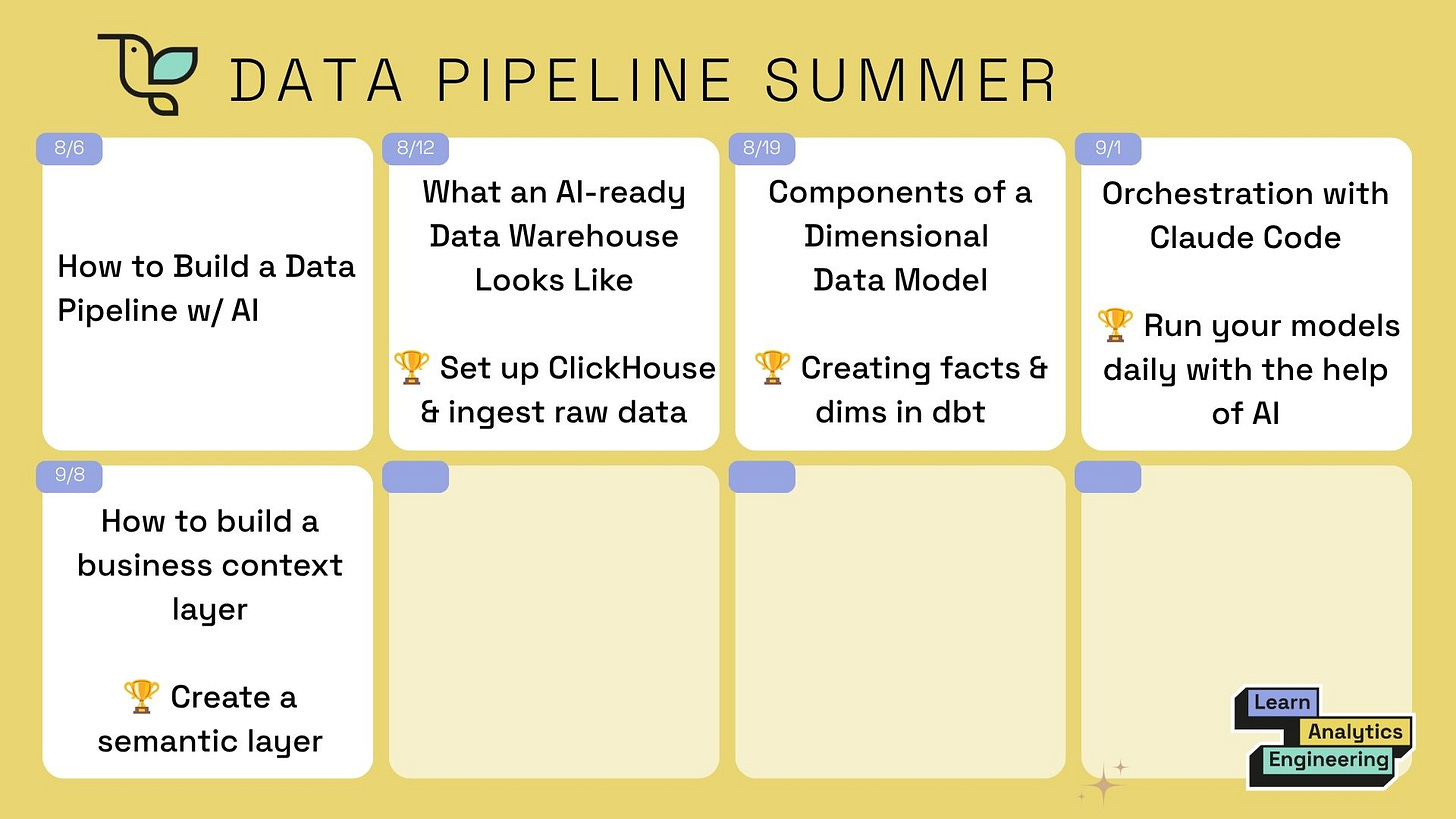 DATA PIPELINE SUMMER

8/6
How to Build a Data Pipeline w/ AI

8/12
What an AI-ready Data Warehouse Looks Like

🏆 Set up ClickHouse & ingest raw data

8/19
Components of a Dimensional Data Model

🏆 Creating facts & dims in dbt

9/1
Orchestration with Claude Code

🏆 Run your models daily with the help of AI

9/8
How to build a business context layer

🏆 Create a semantic layer

Learn Analytics Engineering